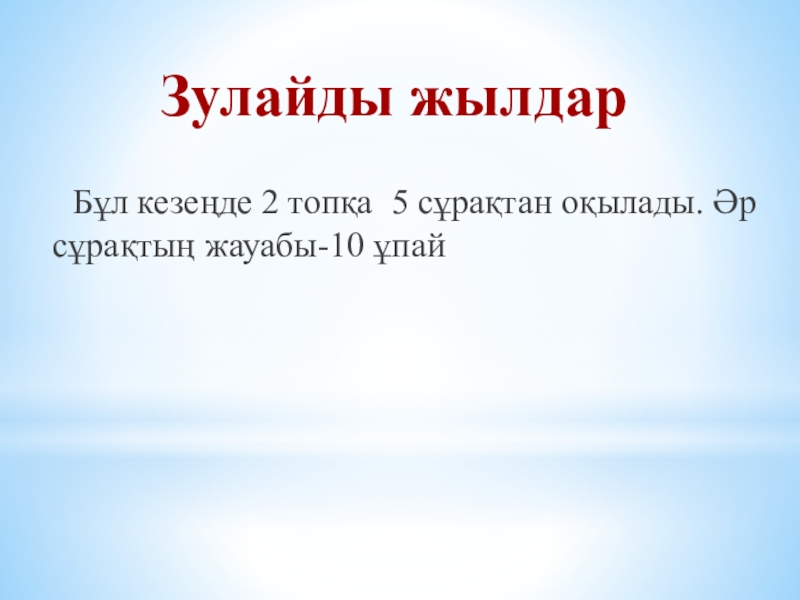 Зулайды жылдар

Бұл кезеңде 2 топқа 5 сұрақтан оқылады. Әр сұрақтың жауабы-10 ұпай